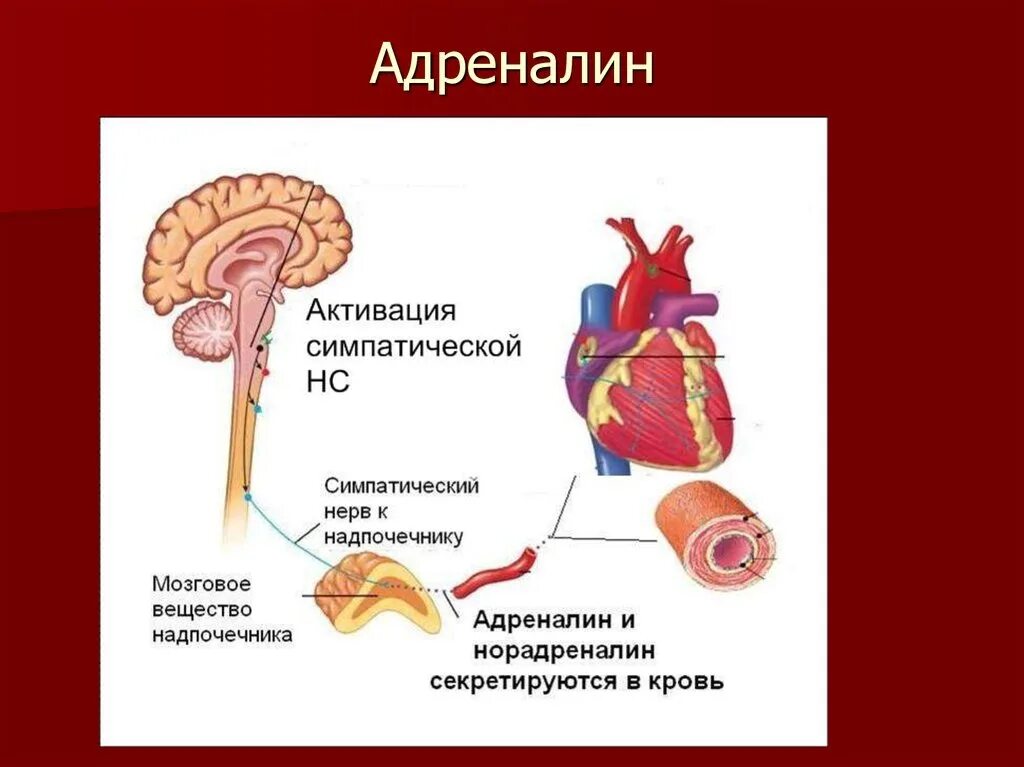 Адреналин

Активация симпатической НС

Симпатический нерв к надпочечнику

Мозговое вещество надпочечника

Адреналин и норадреналин секретируются в кровь